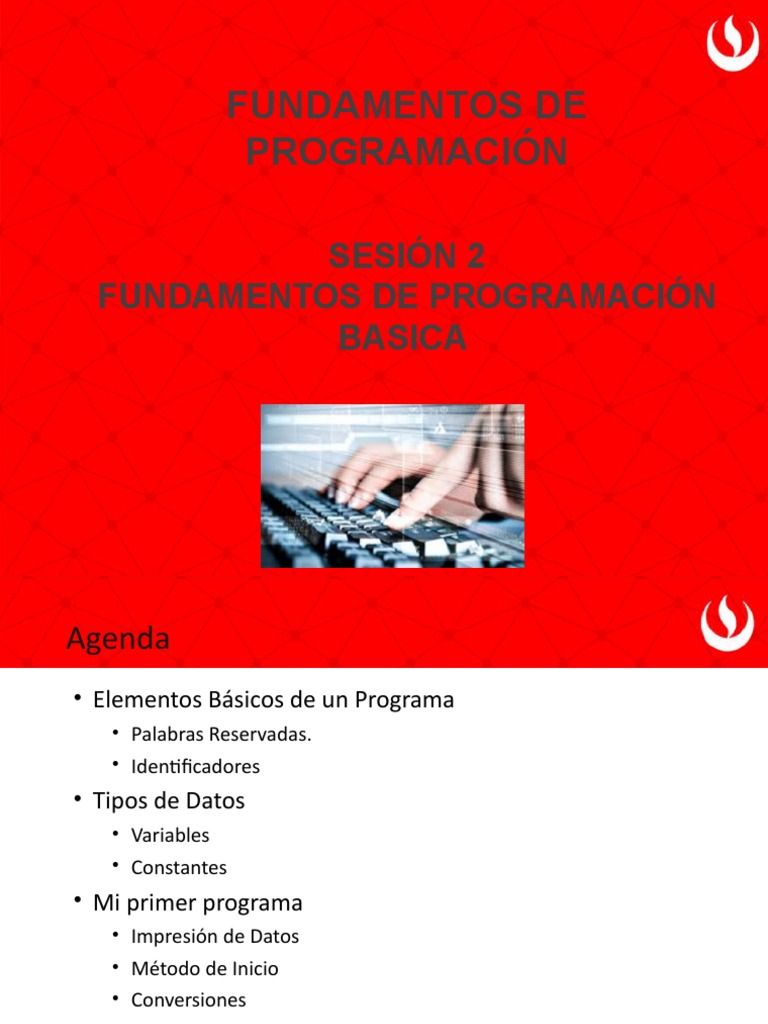 FUNDAMENTOS DE PROGRAMACIÓN

SESIÓN 2
FUNDAMENTOS DE PROGRAMACIÓN BASICA

Agenda

• Elementos Básicos de un Programa
• Palabras Reservadas.
• Identificadores
• Tipos de Datos
• Variables
• Constantes
• Mi primer programa
• Impresión de Datos
• Método de Inicio
• Conversiones